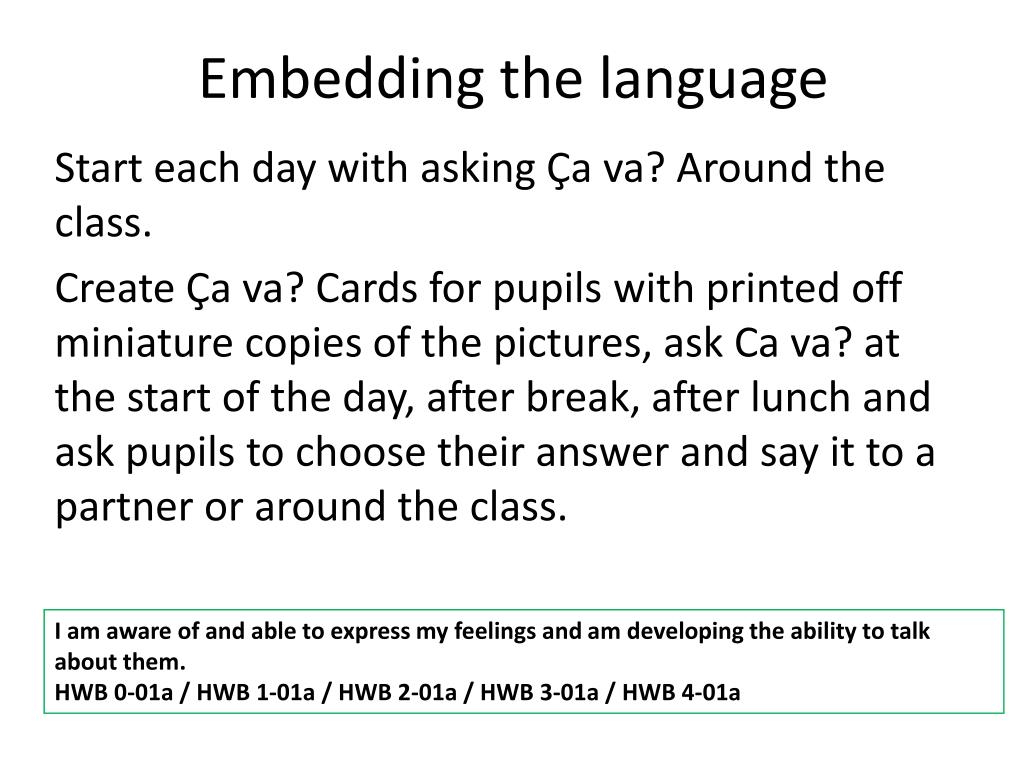 Embedding the language

Start each day with asking Ça va? Around the class.

Create Ça va? Cards for pupils with printed off miniature copies of the pictures, ask Ca va? at the start of the day, after break, after lunch and ask pupils to choose their answer and say it to a partner or around the class.

I am aware of and able to express my feelings and am developing the ability to talk about them.
HWB 0-01a / HWB 1-01a / HWB 2-01a / HWB 3-01a / HWB 4-01a